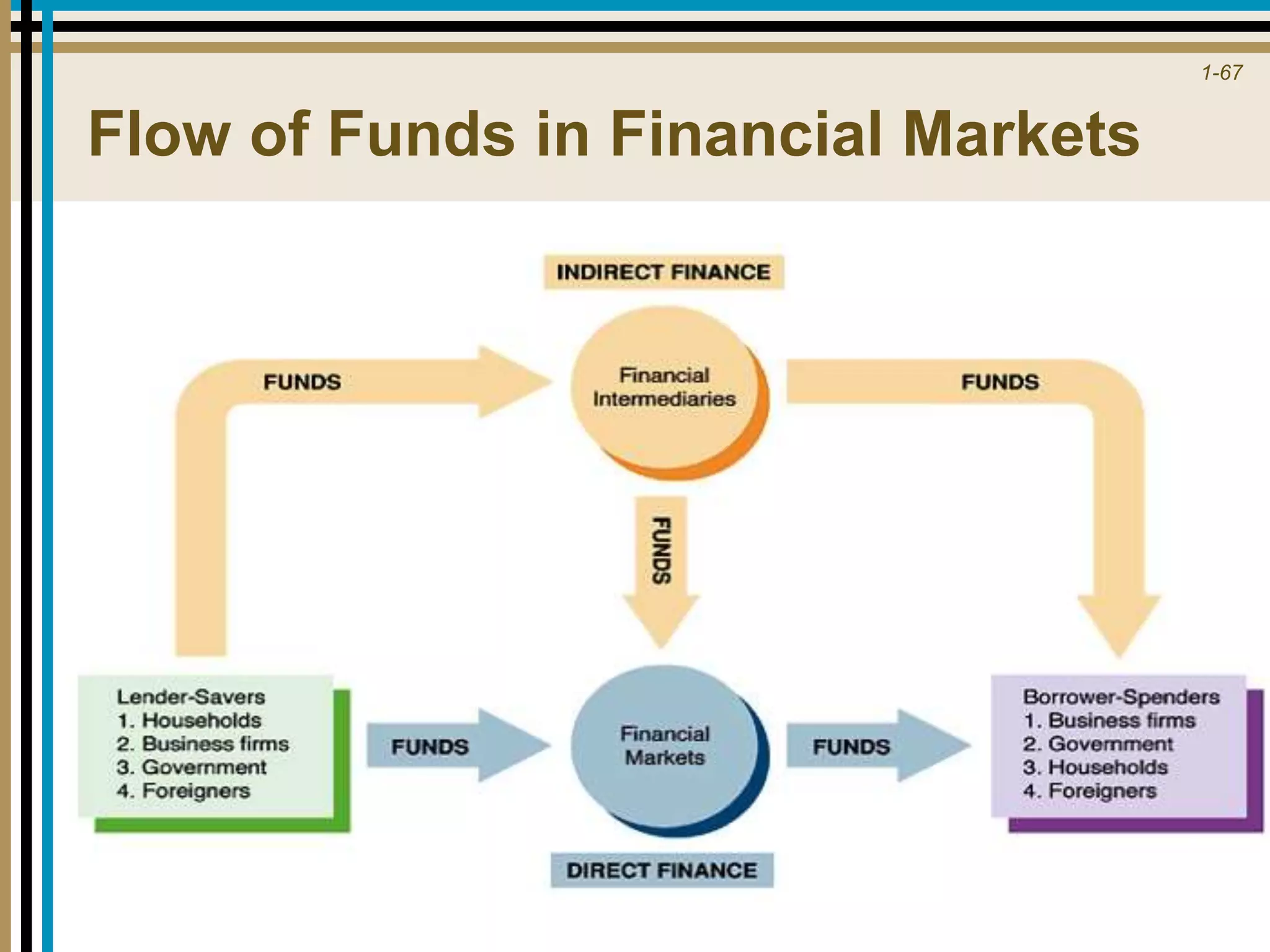 1-67

Flow of Funds in Financial Markets

INDIRECT FINANCE

FUNDS

Financial Intermediaries

FUNDS

FUNDS

Lender-Savers
1. Households
2. Business firms
3. Government
4. Foreigners

FUNDS

Financial Markets

FUNDS

Borrower-Spenders
1. Business firms
2. Government
3. Households
4. Foreigners

DIRECT FINANCE